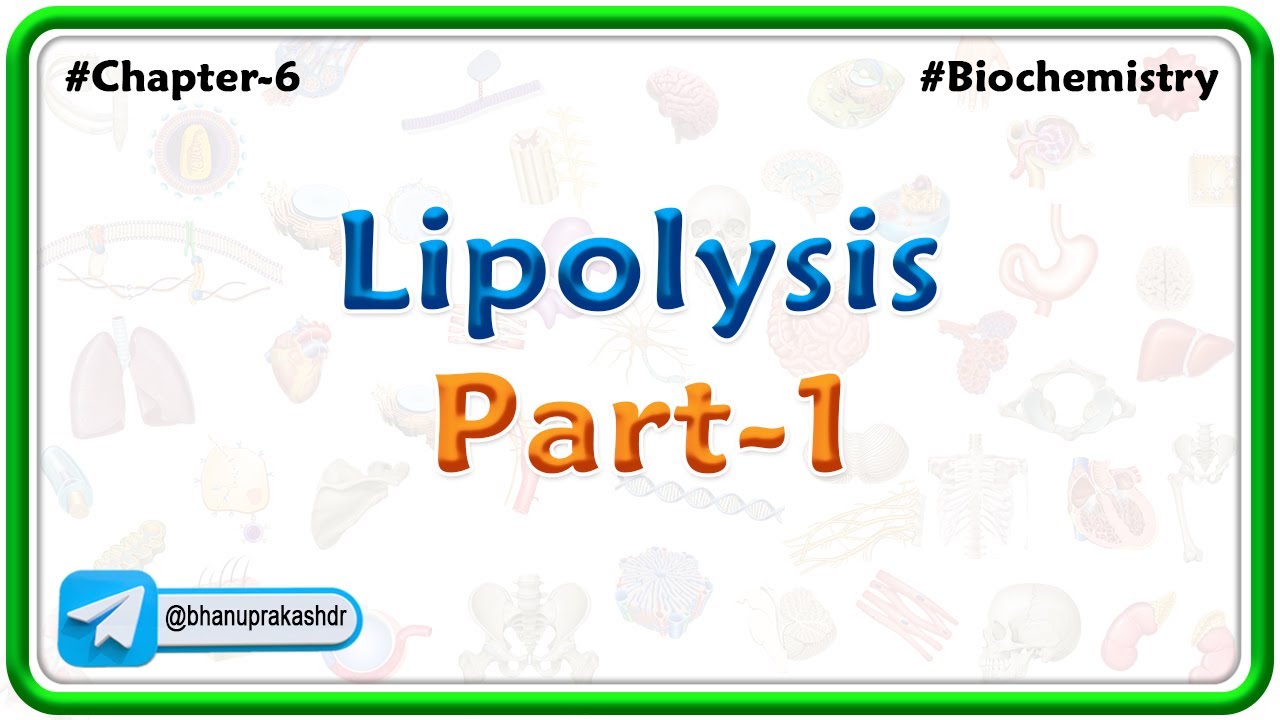 #Chapter-6

#Biochemistry

Lipolysis

Part-1

@bhanuprakashdr